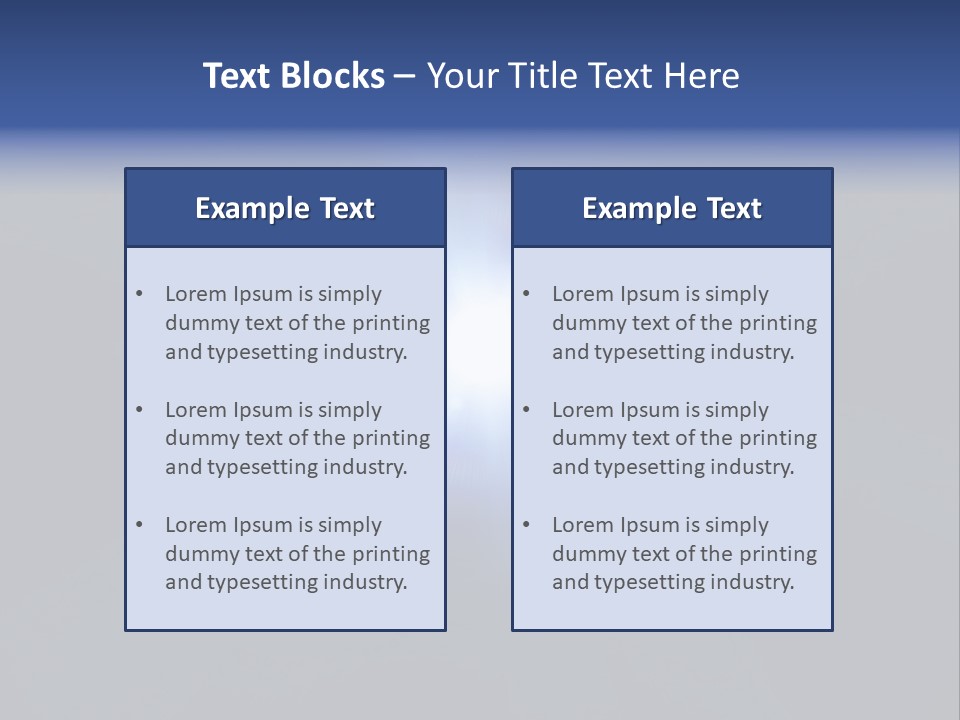 Text Blocks – Your Title Text Here

Example Text

• Lorem Ipsum is simply dummy text of the printing and typesetting industry.

• Lorem Ipsum is simply dummy text of the printing and typesetting industry.

• Lorem Ipsum is simply dummy text of the printing and typesetting industry.

Example Text

• Lorem Ipsum is simply dummy text of the printing and typesetting industry.

• Lorem Ipsum is simply dummy text of the printing and typesetting industry.

• Lorem Ipsum is simply dummy text of the printing and typesetting industry.